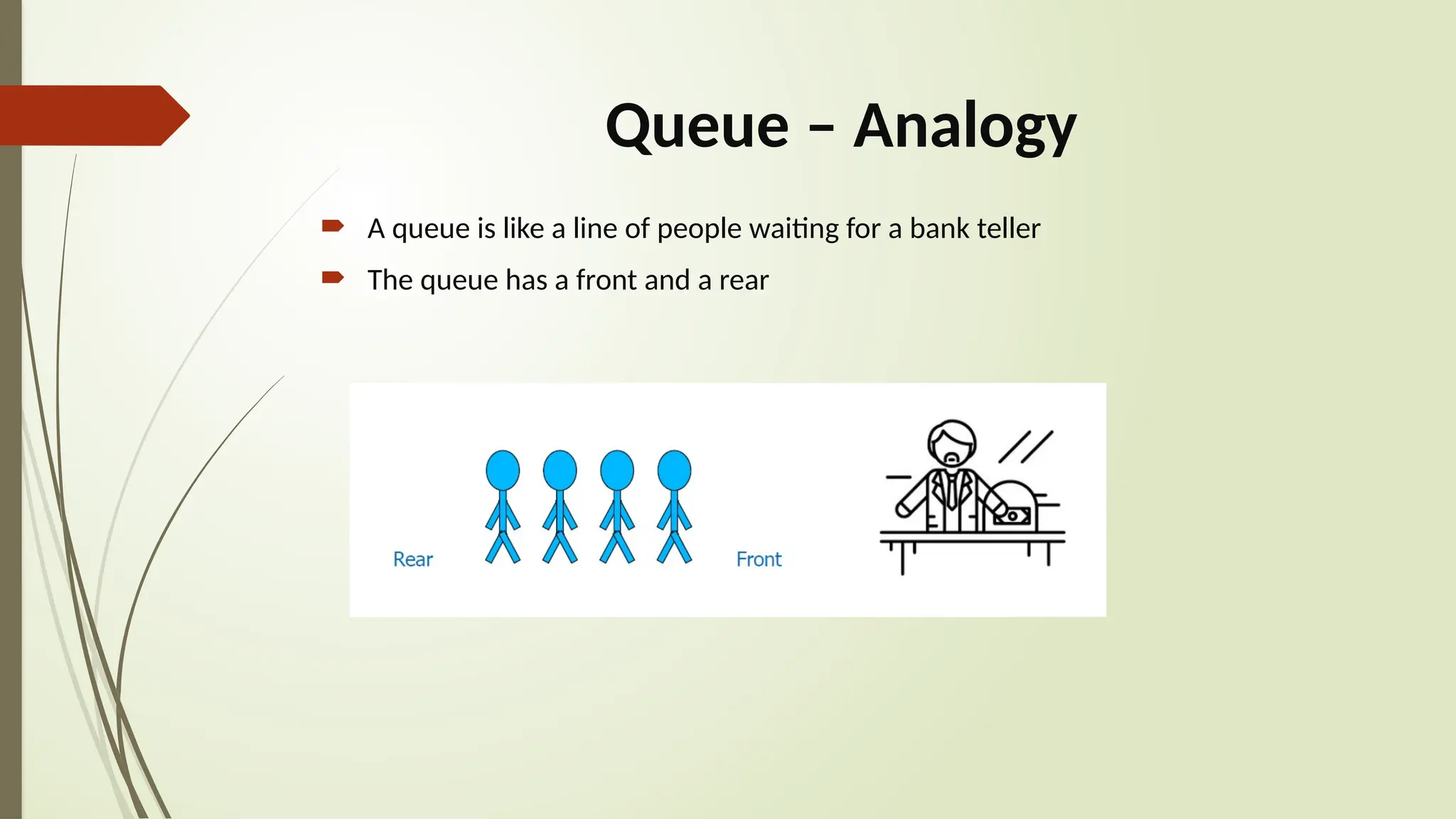 Queue – Analogy

A queue is like a line of people waiting for a bank teller

The queue has a front and a rear

Rear

Front